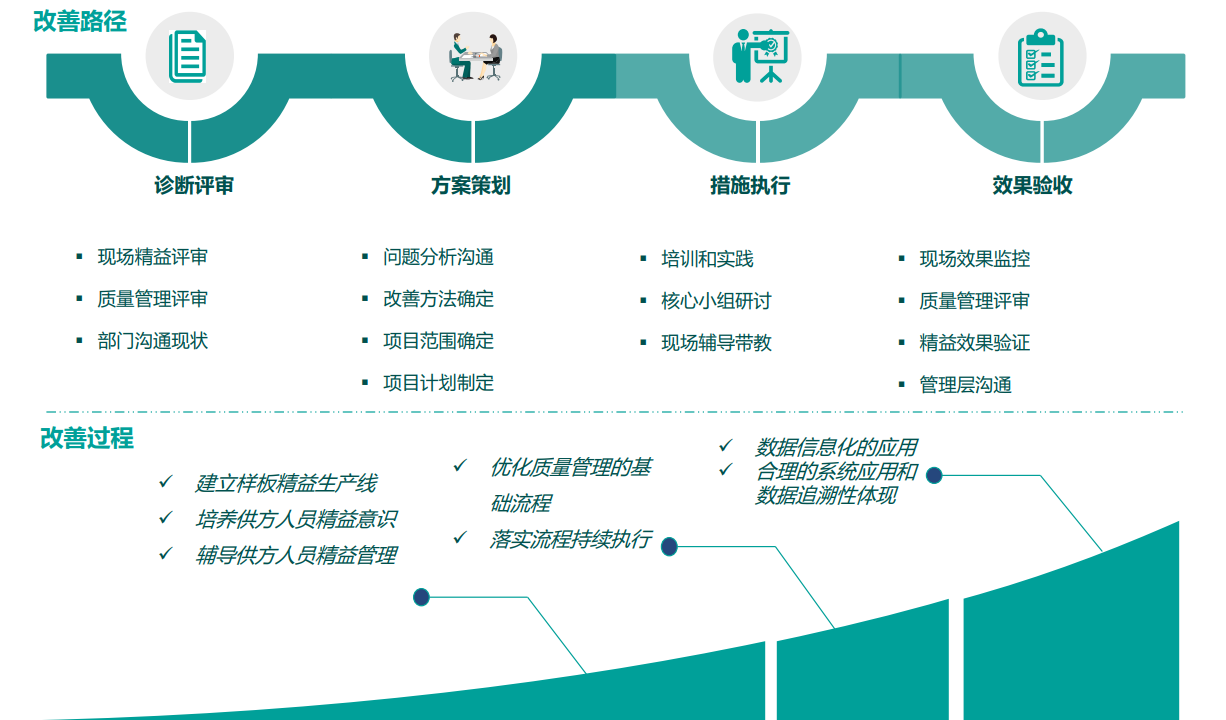 改善路径

诊断评审

▪ 现场精益评审
▪ 质量管理评审
▪ 部门沟通现状

方案策划

▪ 问题分析沟通
▪ 改善方法确定
▪ 项目范围确定
▪ 项目计划制定

措施执行

▪ 培训和实践
▪ 核心小组研讨
▪ 现场辅导带教

效果验收

▪ 现场效果监控
▪ 质量管理评审
▪ 精益效果验证
▪ 管理层沟通

改善过程

✓ 建立样板精益生产线
✓ 培养供方人员精益意识
✓ 辅导供方人员精益管理

✓ 优化质量管理的基础流程
✓ 落实流程持续执行

✓ 数据信息化的应用
✓ 合理的系统应用和数据追溯性体现